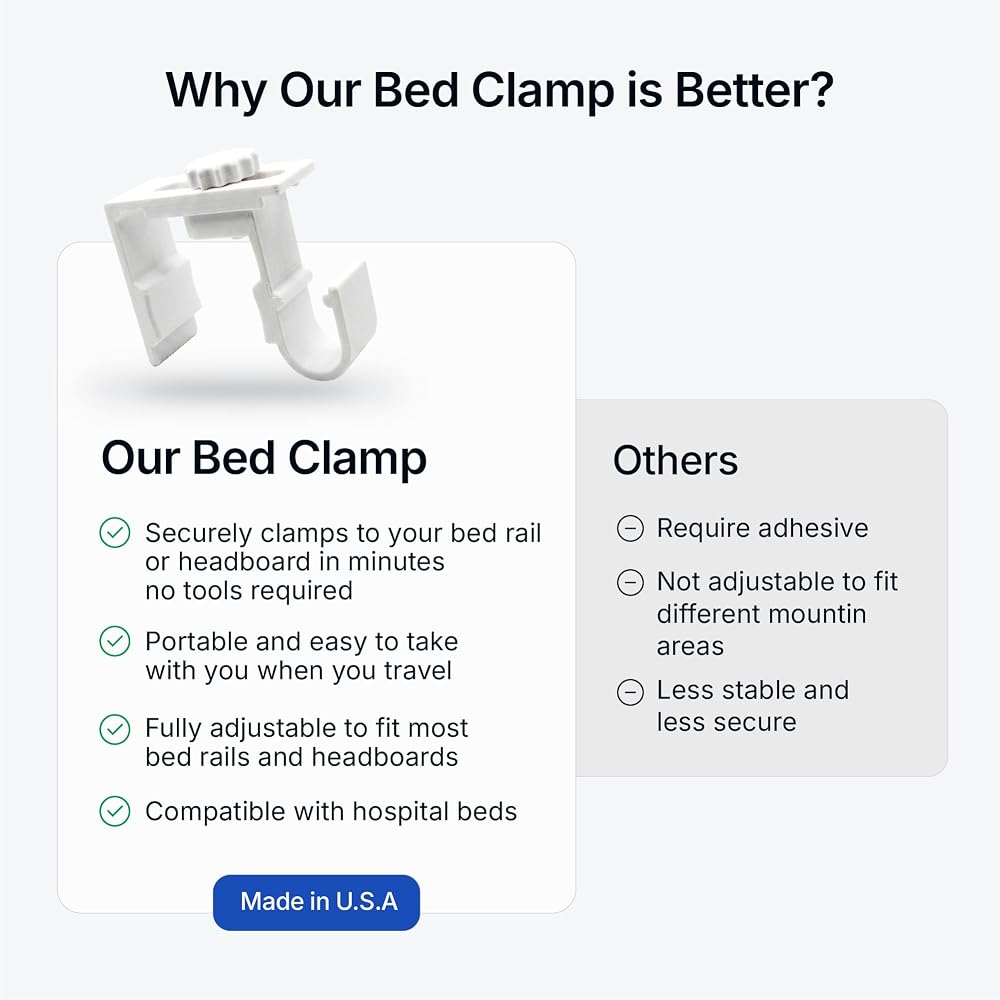 Why Our Bed Clamp is Better?

Our Bed Clamp

Securely clamps to your bed rail or headboard in minutes no tools required

Portable and easy to take with you when you travel

Fully adjustable to fit most bed rails and headboards

Compatible with hospital beds

Made in U.S.A

Others

Require adhesive

Not adjustable to fit different mountin areas

Less stable and less secure